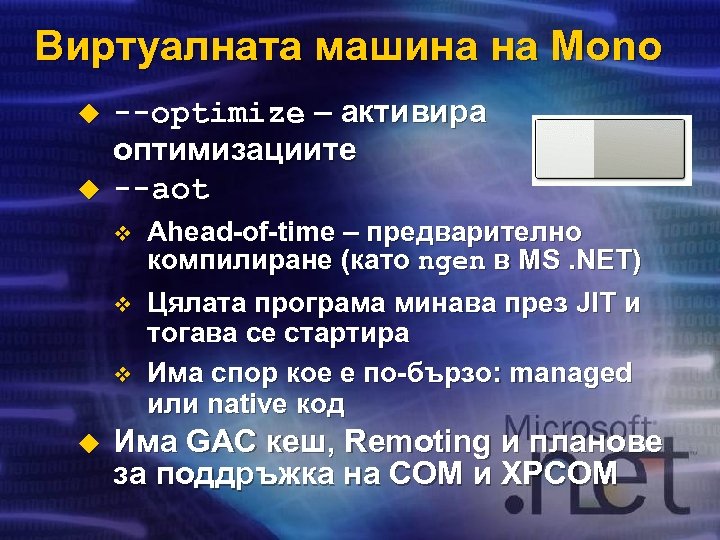 Виртуалната машина на Mono

--optimize – активира оптимизациите

--aot

Ahead-of-time – предварително компилиране (като ngen в MS .NET)

Цялата програма минава през JIT и тогава се стартира

Има спор кое е по-бързо: managed или native код

Има GAC кеш, Remoting и планове за поддръжка на COM и XPCOM

Microsoft .net